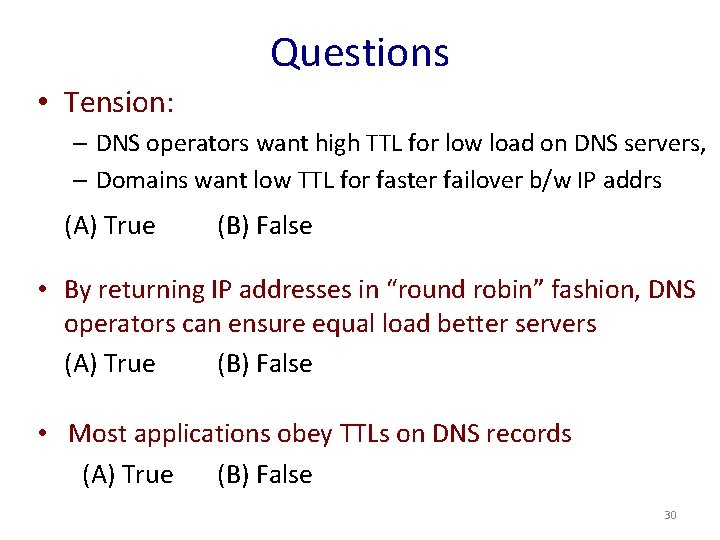 Questions

• Tension:
– DNS operators want high TTL for low load on DNS servers,
– Domains want low TTL for faster failover b/w IP addrs

(A) True (B) False

• By returning IP addresses in “round robin” fashion, DNS operators can ensure equal load better servers

(A) True (B) False

• Most applications obey TTLs on DNS records

(A) True (B) False

30